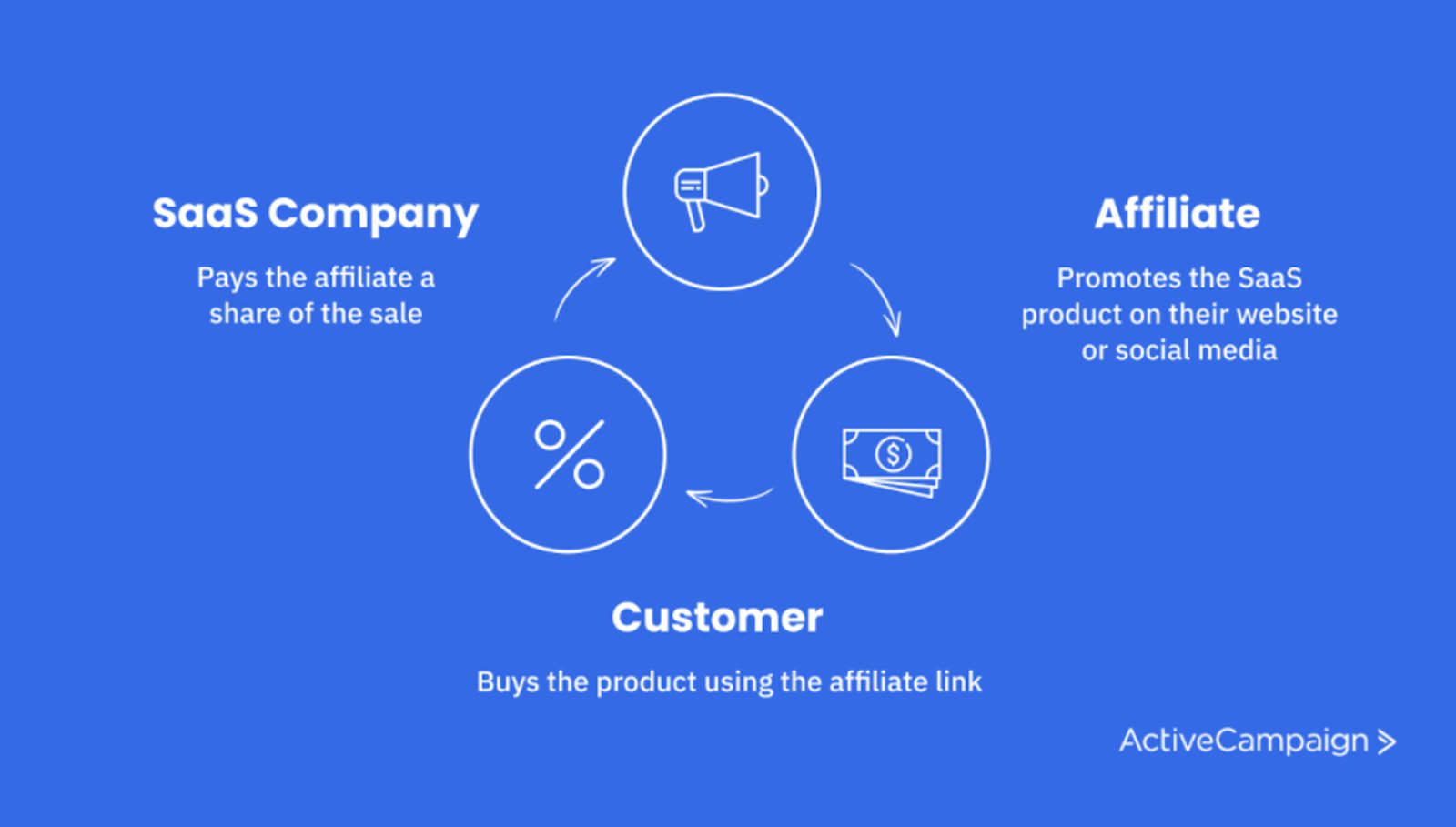 SaaS Company

Pays the affiliate a share of the sale

Affiliate

Promotes the SaaS product on their website or social media

%

$

Customer

Buys the product using the affiliate link

ActiveCampaign >